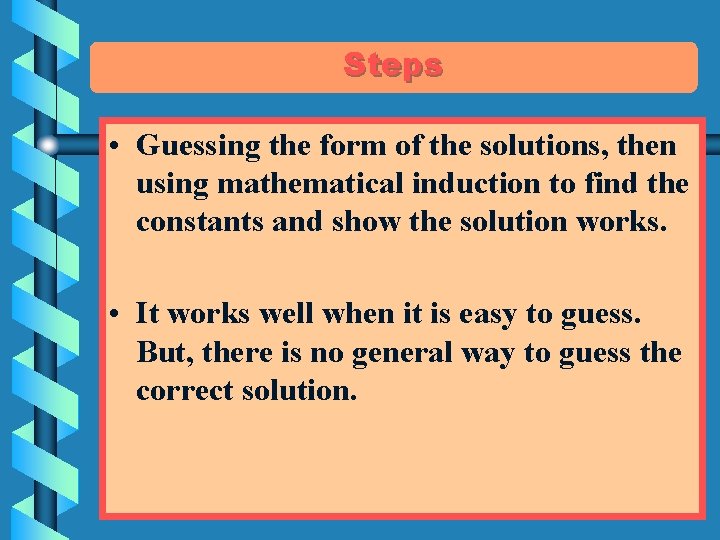 Steps

• Guessing the form of the solutions, then using mathematical induction to find the constants and show the solution works.

• It works well when it is easy to guess. But, there is no general way to guess the correct solution.